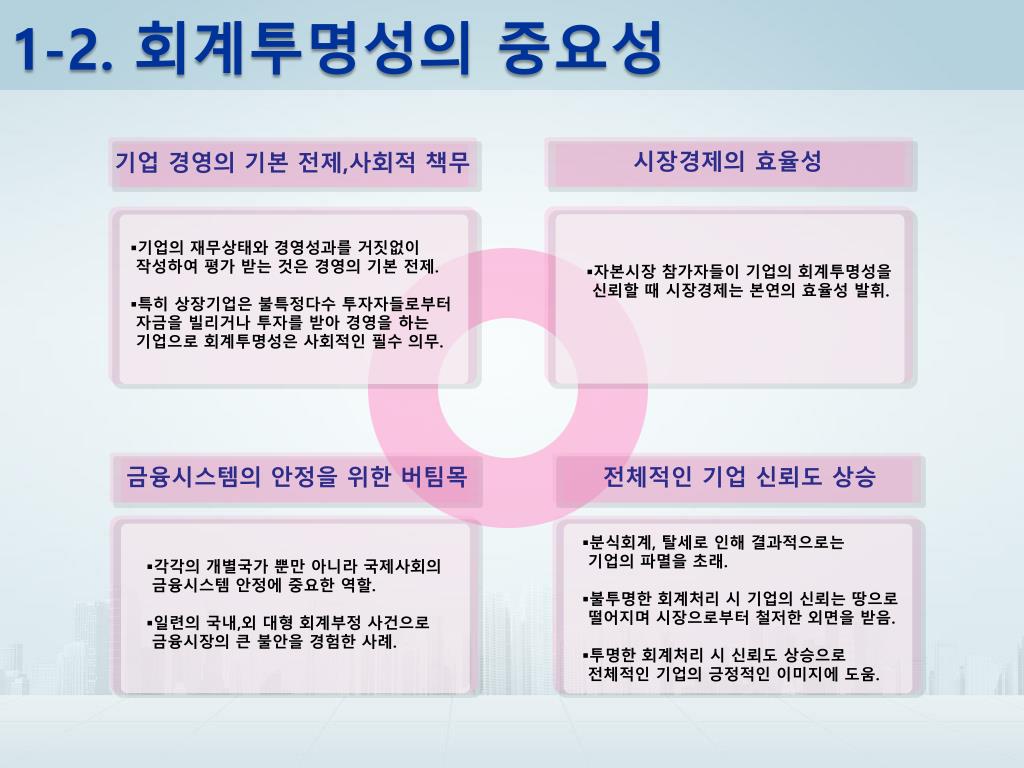 1-2. 회계투명성의 중요성

기업 경영의 기본 전제,사회적 책무

▪기업의 재무상태와 경영성과를 거짓없이 작성하여 평가 받는 것은 경영의 기본 전제.

▪특히 상장기업은 불특정다수 투자자들로부터 자금을 빌리거나 투자를 받아 경영을 하는 기업으로 회계투명성은 사회적인 필수 의무.

시장경제의 효율성

▪자본시장 참가자들이 기업의 회계투명성을 신뢰할 때 시장경제는 본연의 효율성 발휘.

금융시스템의 안정을 위한 버팀목

▪각각의 개별국가 뿐만 아니라 국제사회의 금융시스템 안정에 중요한 역할.

▪일련의 국내,외 대형 회계부정 사건으로 금융시장의 큰 불안을 경험한 사례.

전체적인 기업 신뢰도 상승

▪분식회계, 탈세로 인해 결과적으로는 기업의 파멸을 초래.

▪불투명한 회계처리 시 기업의 신뢰는 땅으로 떨어지며 시장으로부터 철저한 외면을 받음.

▪투명한 회계처리 시 신뢰도 상승으로 전체적인 기업의 긍정적인 이미지에 도움.